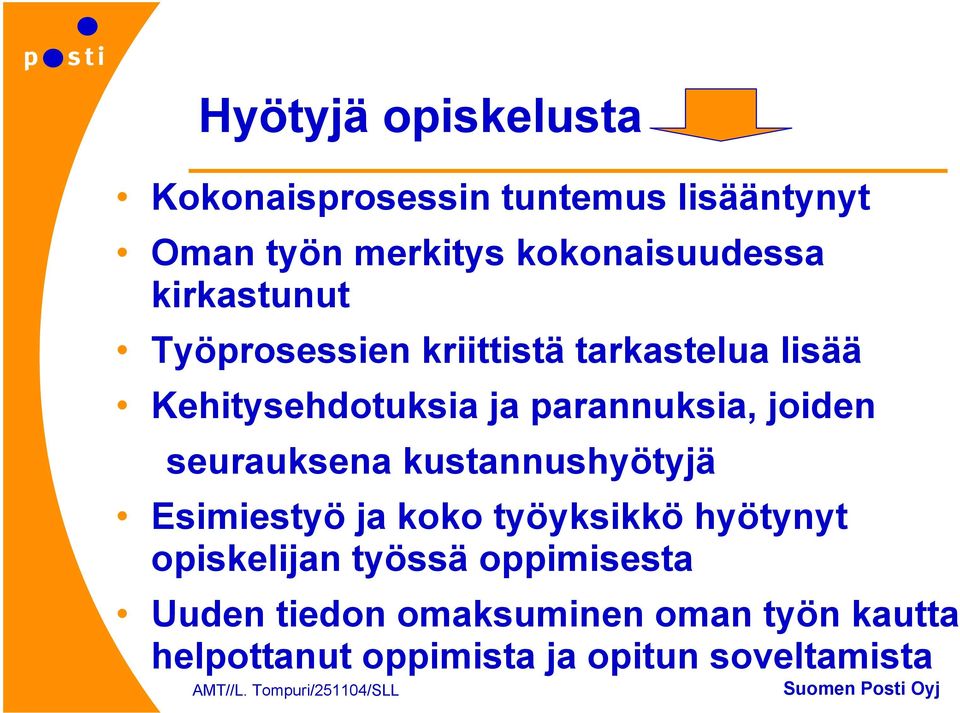 posti

Hyötyjä opiskelusta

• Kokonaisprosessin tuntemus lisääntynyt
• Oman työn merkitys kokonaisuudessa kirkastunut
• Työprosessien kriittistä tarkastelua lisää
• Kehitysehdotuksia ja parannuksia, joiden seurauksena kustannushyötyjä
• Esimiestyö ja koko työyksikkö hyötynyt opiskelijan työssä oppimisesta
• Uuden tiedon omaksuminen oman työn kautta helpottanut oppimista ja opitun soveltamista

AMT//L. Tompuri/251104/SLL

Suomen Posti Oyj